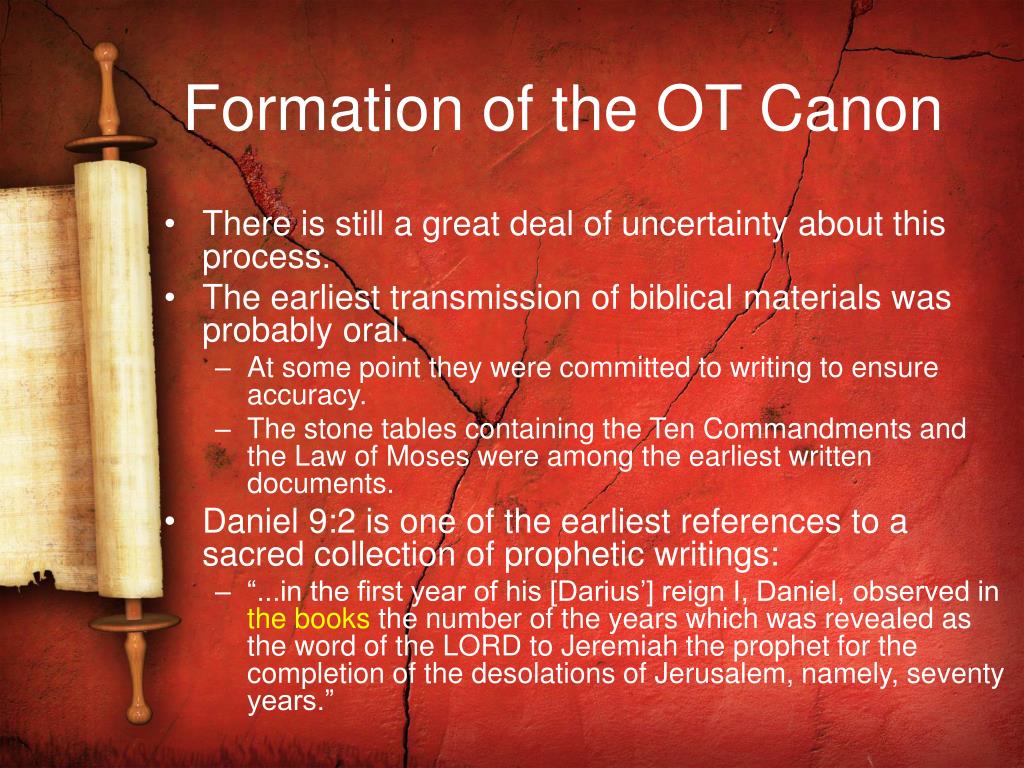 Formation of the OT Canon

• There is still a great deal of uncertainty about this process.
• The earliest transmission of biblical materials was probably oral.
– At some point they were committed to writing to ensure accuracy.
– The stone tables containing the Ten Commandments and the Law of Moses were among the earliest written documents.
• Daniel 9:2 is one of the earliest references to a sacred collection of prophetic writings:
– “...in the first year of his [Darius’] reign I, Daniel, observed in the books the number of the years which was revealed as the word of the LORD to Jeremiah the prophet for the completion of the desolations of Jerusalem, namely, seventy years.”